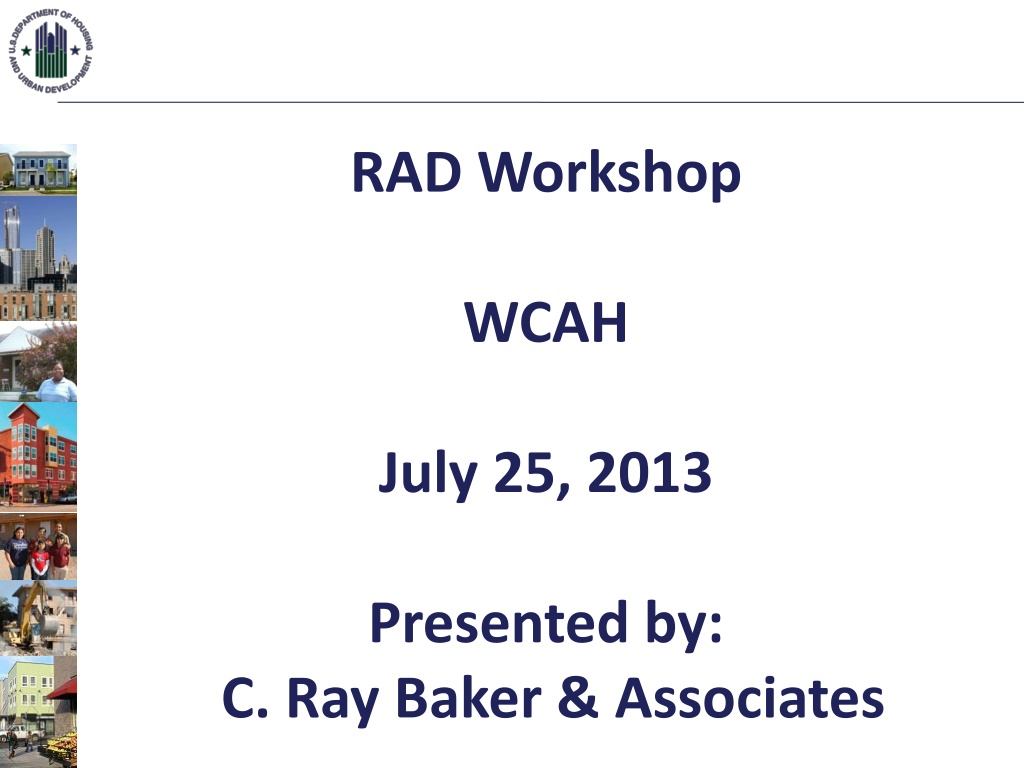 U.S. DEPARTMENT OF HOUSING AND URBAN DEVELOPMENT

RAD Workshop

WCAH

July 25, 2013

Presented by:
C. Ray Baker & Associates